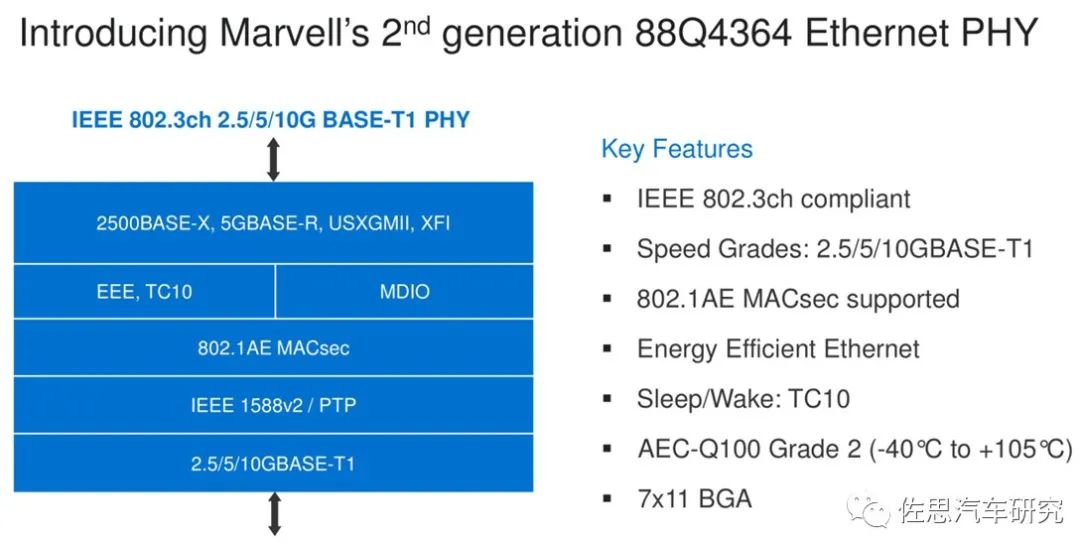 Introducing Marvell's 2$^{nd}$ generation 88Q4364 Ethernet PHY

IEEE 802.3ch 2.5/5/10G BASE-T1 PHY

2500BASE-X, 5GBASE-R, USXGMII, XFI

EEE, TC10

MDIO

802.1AE MACsec

IEEE 1588v2 / PTP

2.5/5/10GBASE-T1

Key Features

▪ IEEE 802.3ch compliant

▪ Speed Grades: 2.5/5/10GBASE-T1

▪ 802.1AE MACsec supported

▪ Energy Efficient Ethernet

▪ Sleep/Wake: TC10

▪ AEC-Q100 Grade 2 (-40℃ to +105℃)

▪ 7x11 BGA

佐思汽车研究